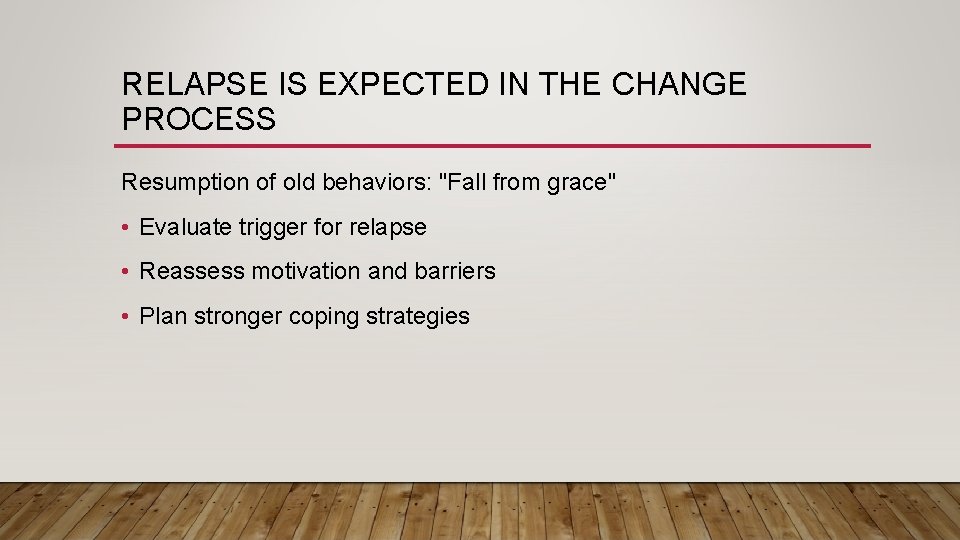 RELAPSE IS EXPECTED IN THE CHANGE PROCESS

Resumption of old behaviors: "Fall from grace"

• Evaluate trigger for relapse

• Reassess motivation and barriers

• Plan stronger coping strategies